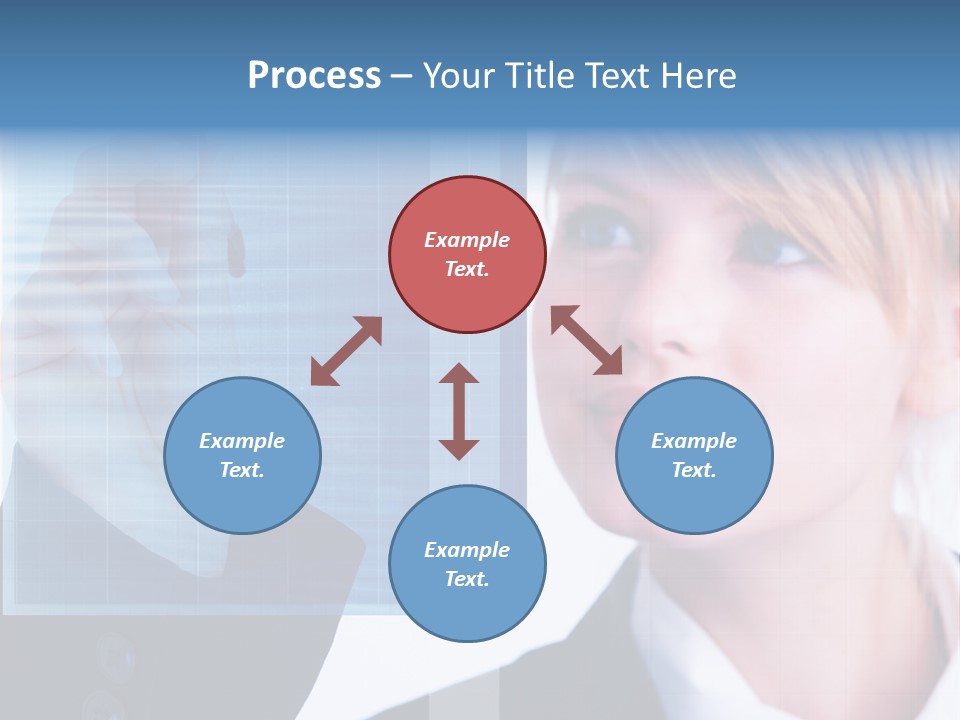 Process – Your Title Text Here

Example Text.

Example Text.

Example Text.

Example Text.